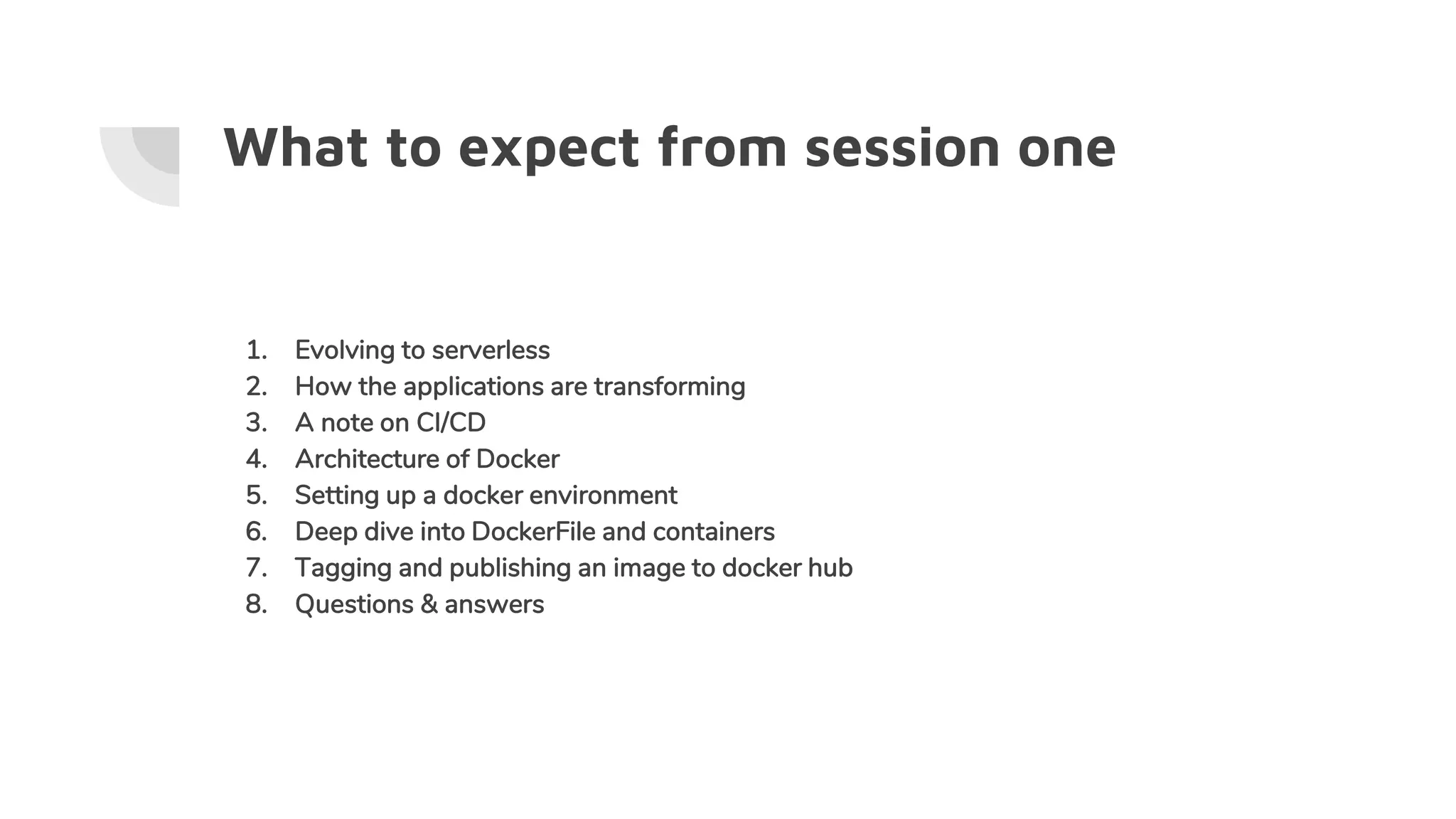 What to expect from session one

1. Evolving to serverless
2. How the applications are transforming
3. A note on CI/CD
4. Architecture of Docker
5. Setting up a docker environment
6. Deep dive into DockerFile and containers
7. Tagging and publishing an image to docker hub
8. Questions & answers